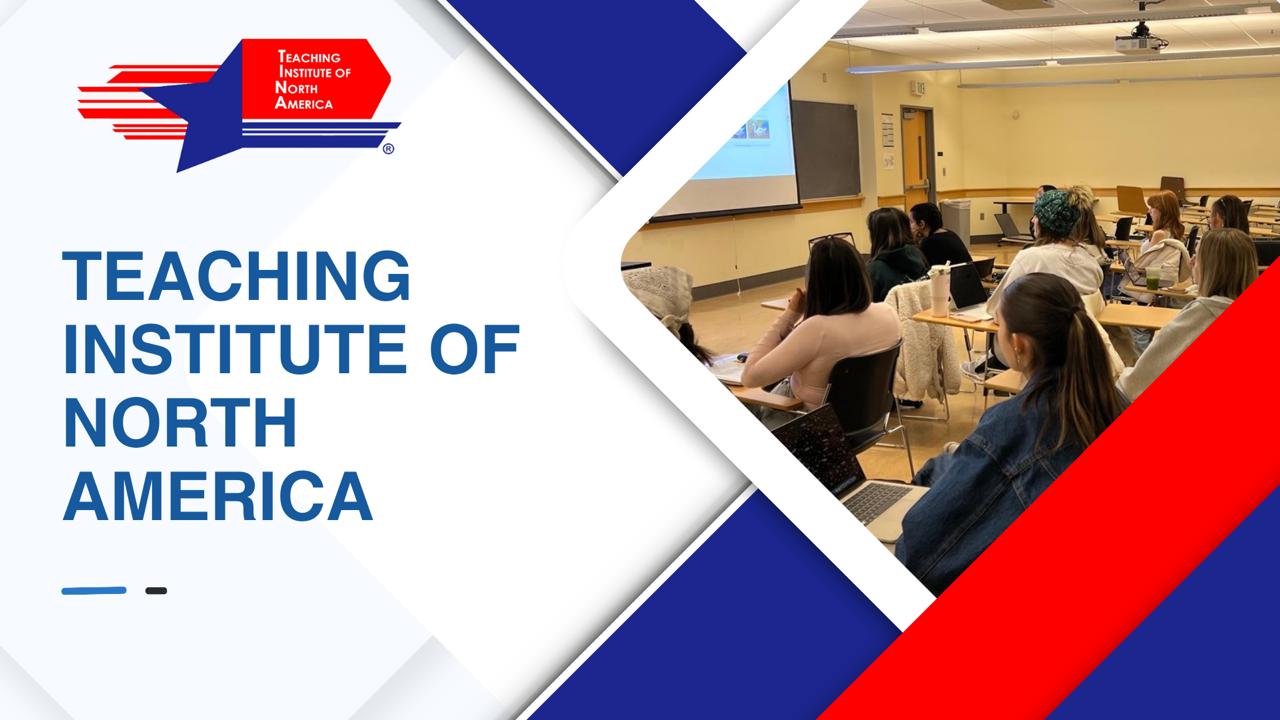 TEACHING INSTITUTE OF NORTH AMERICA
®

TEACHING INSTITUTE OF NORTH AMERICA